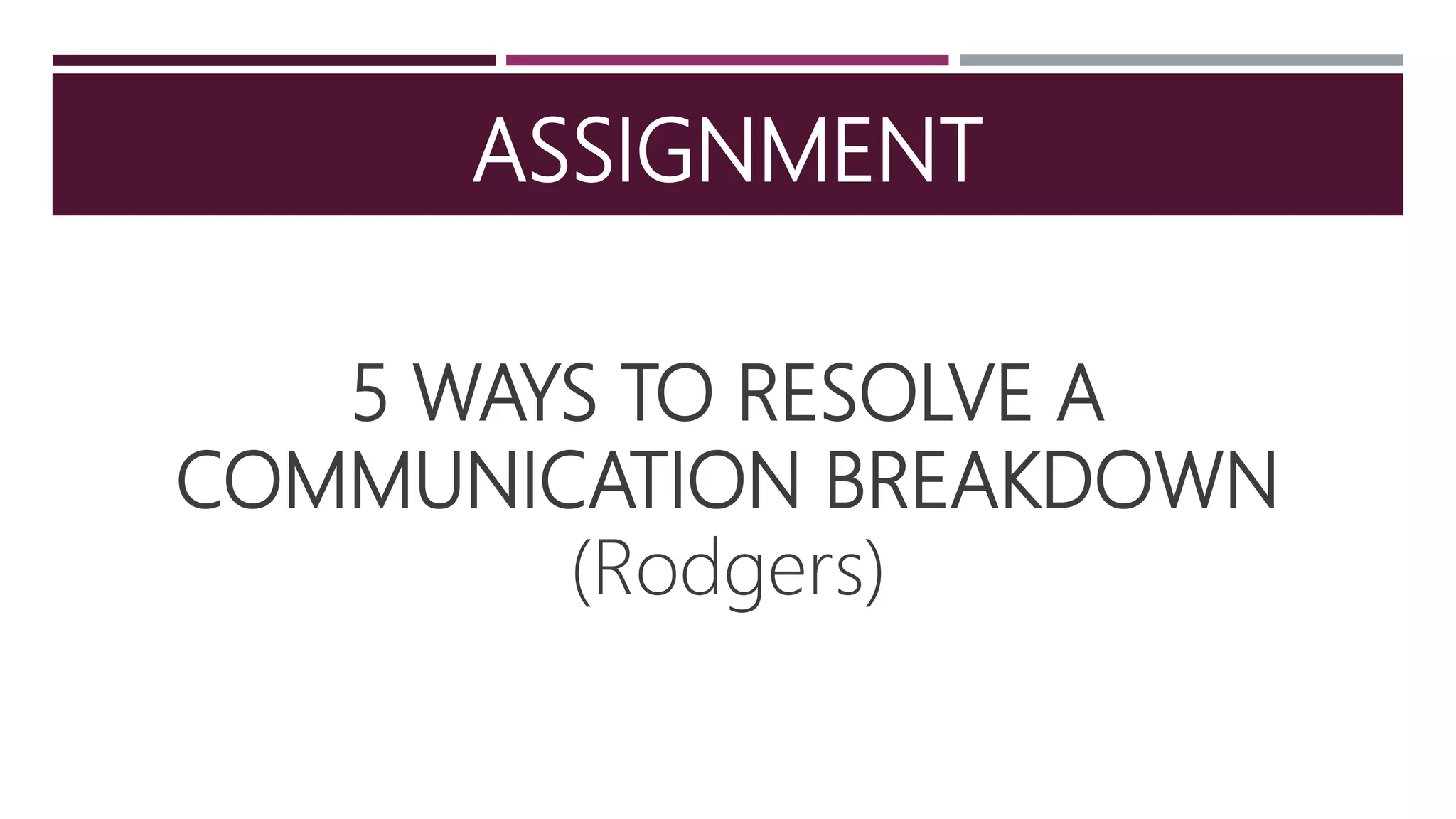 ASSIGNMENT

5 WAYS TO RESOLVE A COMMUNICATION BREAKDOWN (Rodgers)